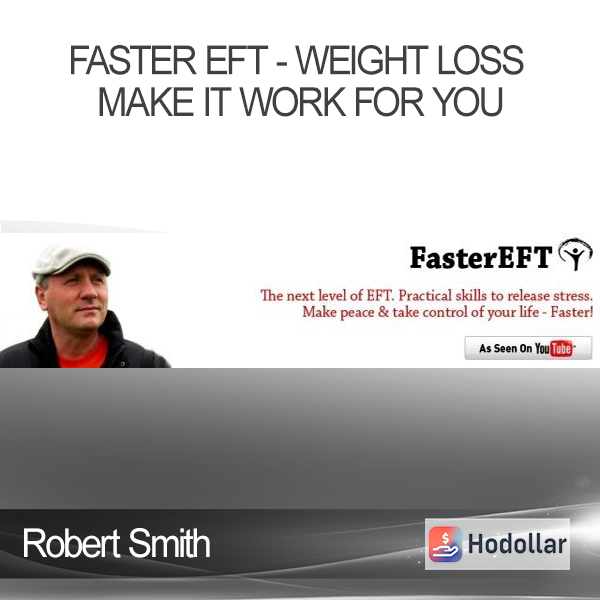 FASTER EFT - WEIGHT LOSS MAKE IT WORK FOR YOU

FasterEFT

The next level of EFT. Practical skills to release stress.
Make peace & take control of your life - Faster!

As Seen On YouTube

Robert Smith

Hodollar